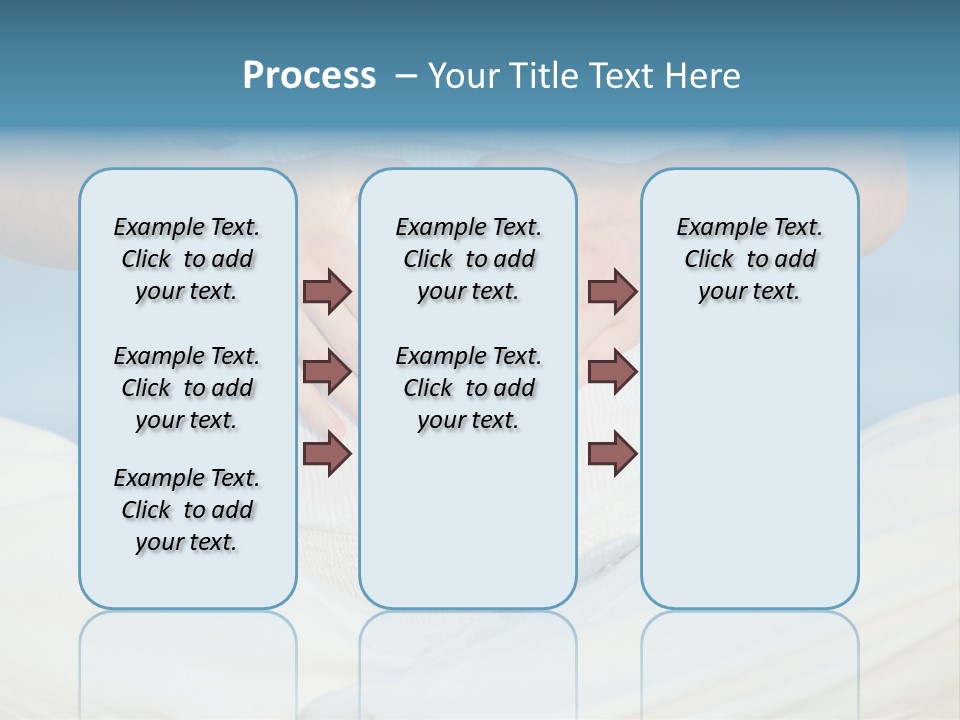 Process – Your Title Text Here

Example Text. Click to add your text.

Example Text. Click to add your text.

Example Text. Click to add your text.

Example Text. Click to add your text.

Example Text. Click to add your text.

Example Text. Click to add your text.